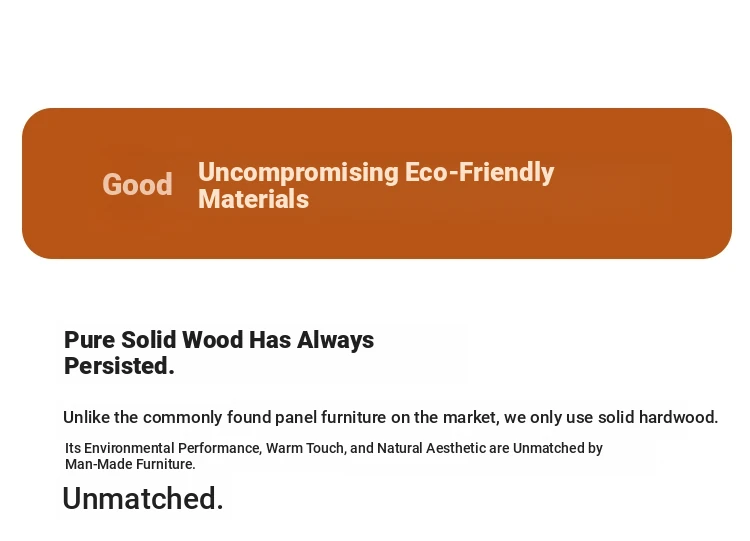 Good

Uncompromising Eco-Friendly Materials

Pure Solid Wood Has Always Persisted.

Unlike the commonly found panel furniture on the market, we only use solid hardwood.

Its Environmental Performance, Warm Touch, and Natural Aesthetic are Unmatched by Man-Made Furniture.

Unmatched.